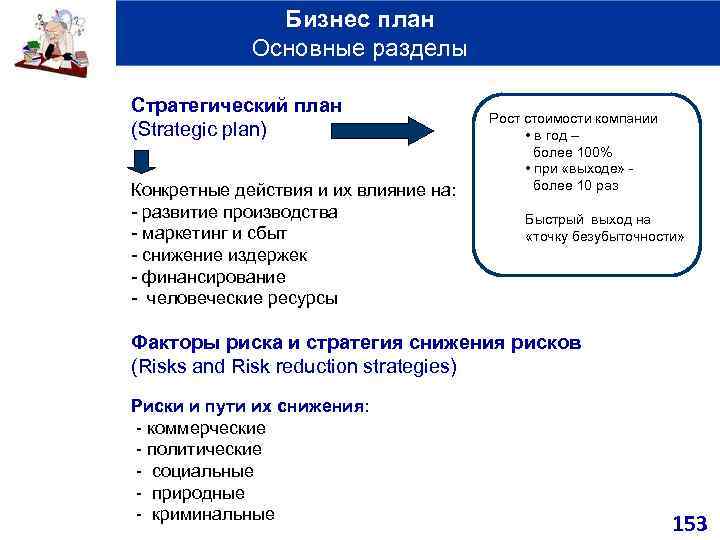 Бизнес план
Основные разделы

Стратегический план
(Strategic plan)

Рост стоимости компании
• в год – более 100%
• при «выходе» - более 10 раз

Быстрый выход на «точку безубыточности»

Конкретные действия и их влияние на:
- развитие производства
- маркетинг и сбыт
- снижение издержек
- финансирование
- человеческие ресурсы

Факторы риска и стратегия снижения рисков
(Risks and Risk reduction strategies)

Риски и пути их снижения:
- коммерческие
- политические
- социальные
- природные
- криминальные

153